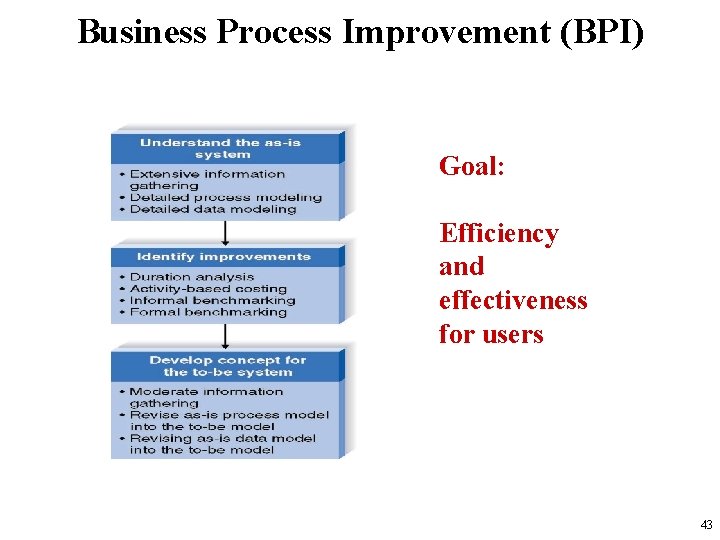 Business Process Improvement (BPI)

Understand the as-is system

• Extensive information gathering
• Detailed process modeling
• Detailed data modeling

Identify improvements

• Duration analysis
• Activity-based costing
• Informal benchmarking
• Formal benchmarking

Develop concept for the to-be system

• Moderate information gathering
• Revise as-is process model into the to-be model
• Revising as-is data model into the to-be model

Goal:

Efficiency and effectiveness for users

43